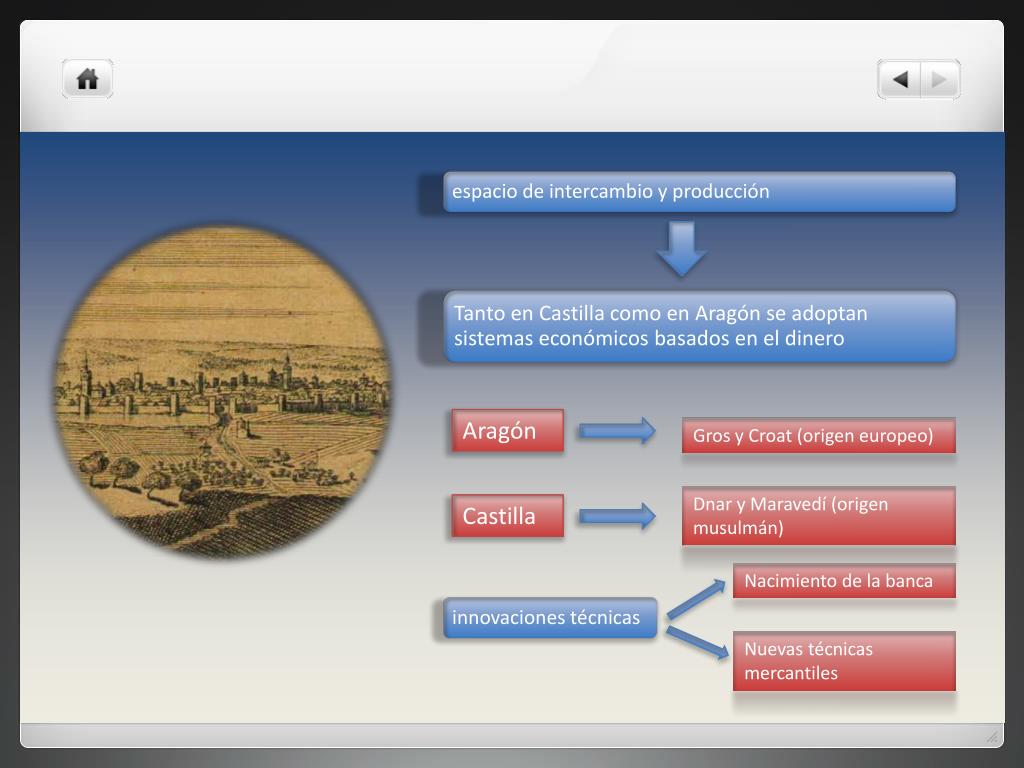 espacio de intercambio y producción

Tanto en Castilla como en Aragón se adoptan sistemas económicos basados en el dinero

Aragón

Gros y Croat (origen europeo)

Castilla

Dnar y Maravedí (origen musulmán)

innovaciones técnicas

Nacimiento de la banca

Nuevas técnicas mercantiles